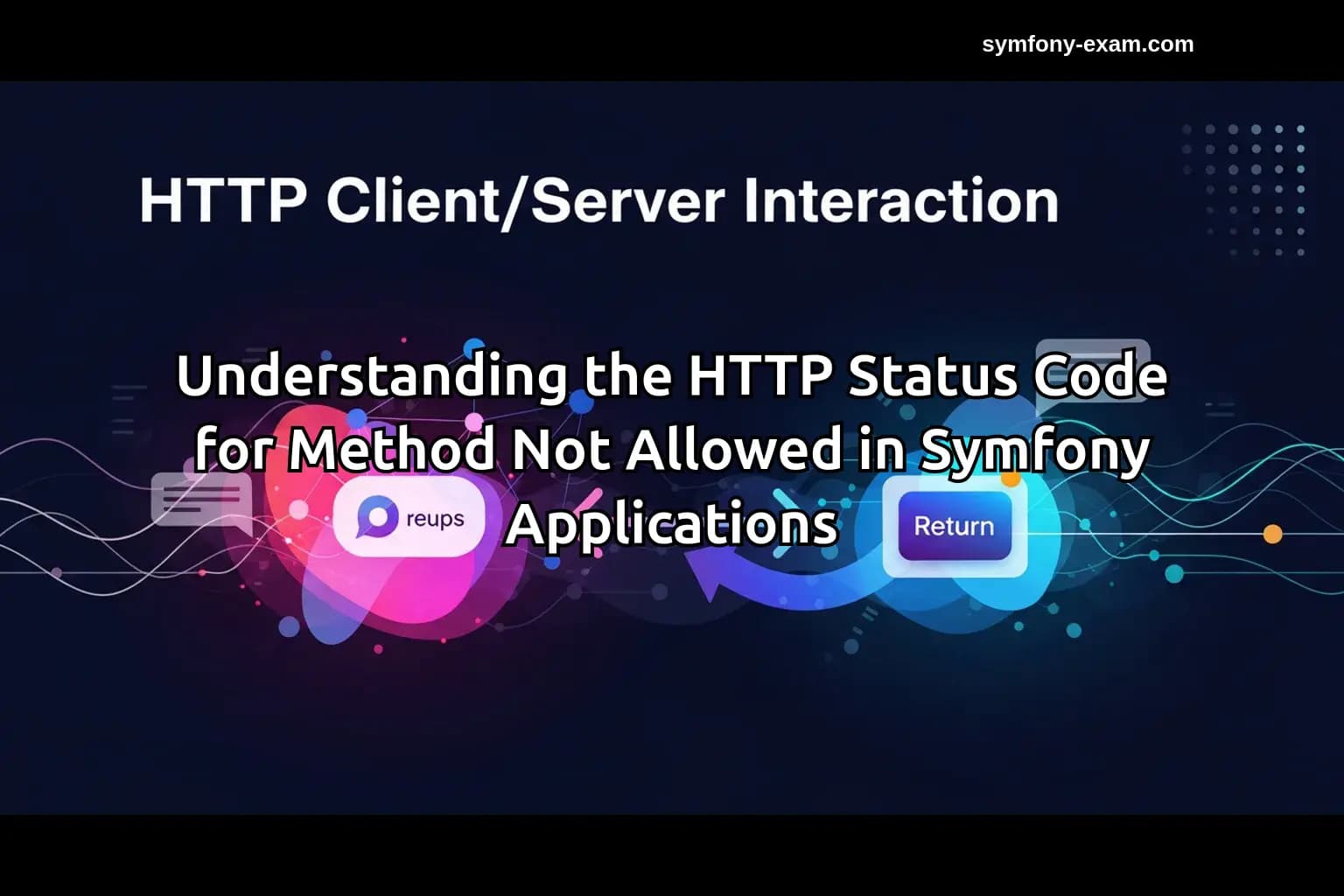 symfony-exam.com

HTTP Client/Server Interaction

Understanding the HTTP Status Code for Method Not Allowed in Symfony Applications

reups

Return